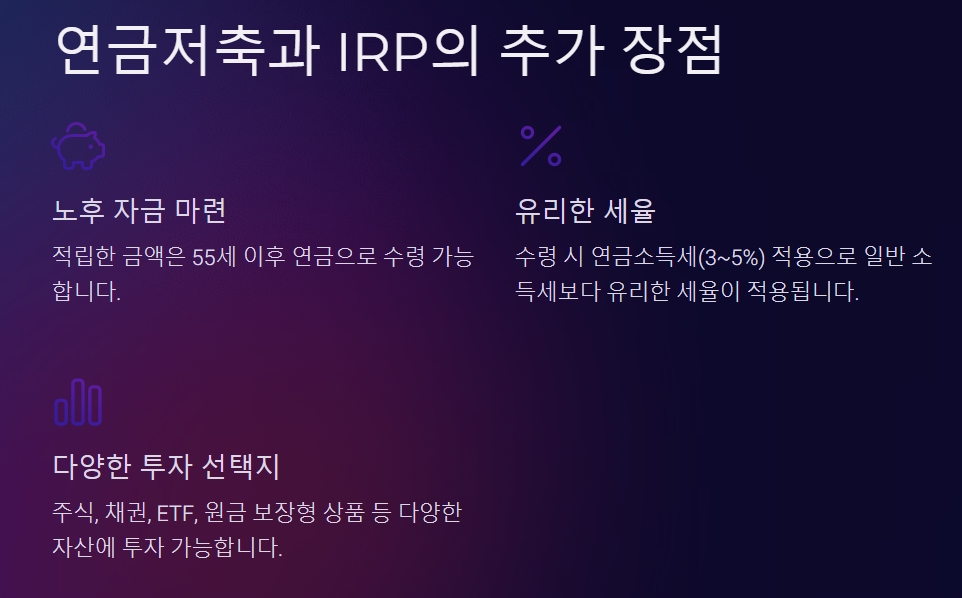 연금저축과 IRP의 추가 장점

노후 자금 마련

적립한 금액은 55세 이후 연금으로 수령 가능합니다.

유리한 세율

수령 시 연금소득세(3~5%) 적용으로 일반 소득세보다 유리한 세율이 적용됩니다.

다양한 투자 선택지

주식, 채권, ETF, 원금 보장형 상품 등 다양한 자산에 투자 가능합니다.